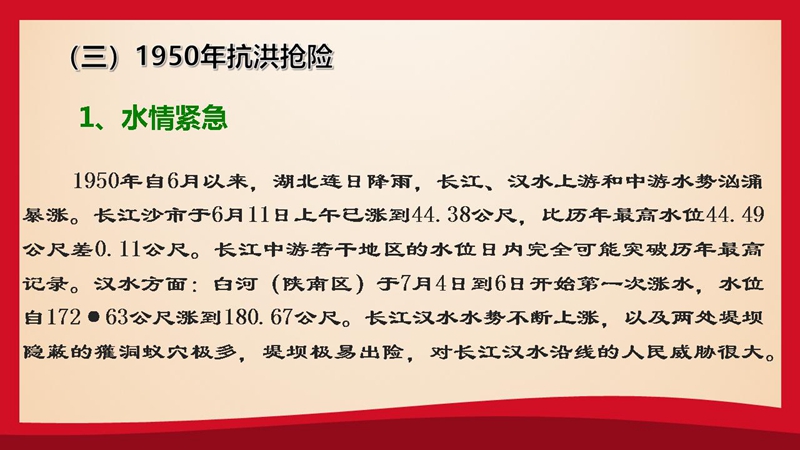 （三）1950年抗洪抢险

1、水情紧急

1950年自6月以来，湖北连日降雨，长江、汉水上游和中游水势汹涌暴涨。长江沙市于6月11日上午已涨到44.38公尺，比历年最高水位44.49公尺差0.11公尺。长江中游若干地区的水位日内完全可能突破历年最高记录。汉水方面：白河（陕南区）于7月4日到6日开始第一次涨水，水位自172●63公尺涨到180.67公尺。长江汉水水势不断上涨，以及两处堤坝隐蔽的獾洞蚁穴极多，堤坝极易出险，对长江汉水沿线的人民威胁很大。